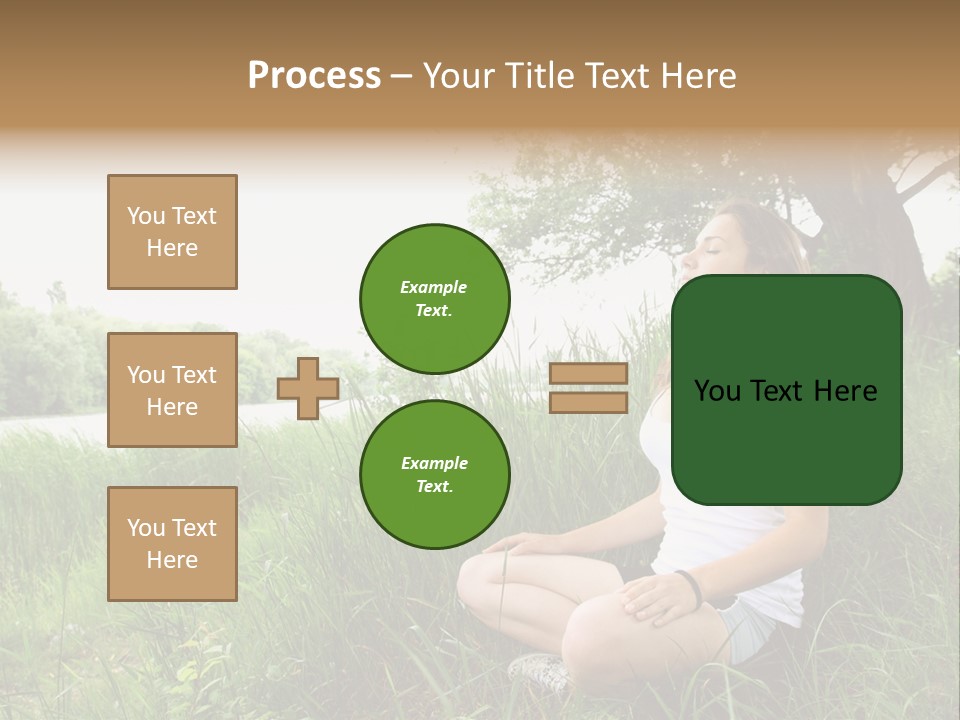 Process – Your Title Text Here

You Text Here

You Text Here

You Text Here

Example Text.

Example Text.

You Text Here